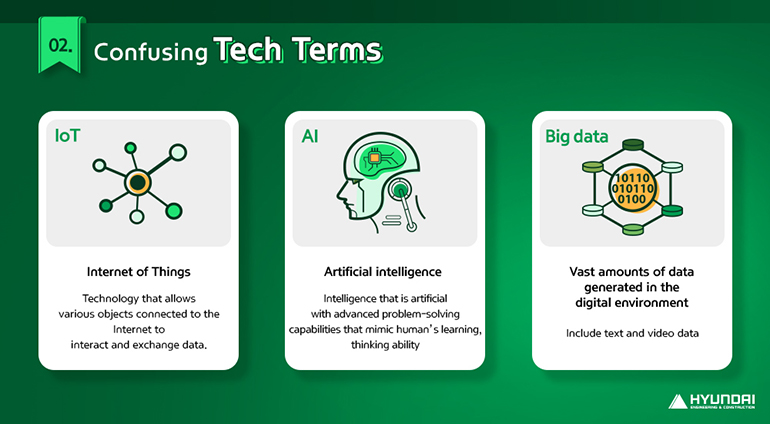 02.

Confusing Tech Terms

IoT

Internet of Things

Technology that allows various objects connected to the Internet to interact and exchange data.

AI

Artificial intelligence

Intelligence that is artificial with advanced problem-solving capabilities that mimic human's learning, thinking ability

Big data

10110
010110
0100

Vast amounts of data generated in the digital environment

Include text and video data

HYUNDAI
ENGINEERING & CONSTRUCTION